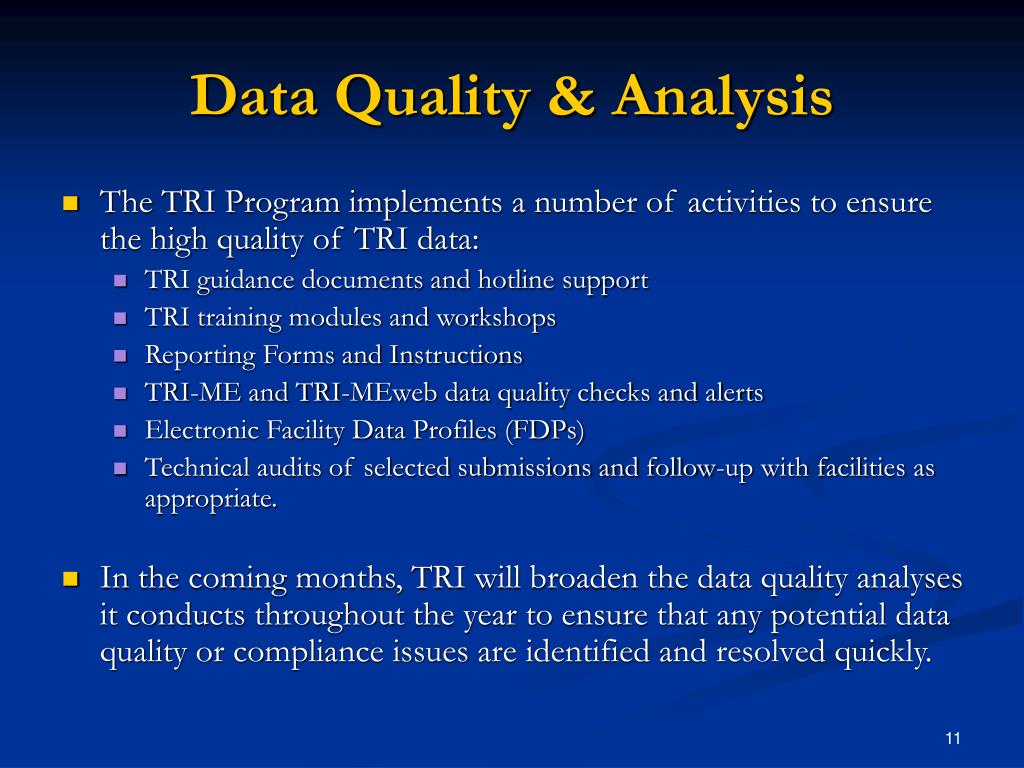 Data Quality & Analysis

- The TRI Program implements a number of activities to ensure the high quality of TRI data:
  - TRI guidance documents and hotline support
  - TRI training modules and workshops
  - Reporting Forms and Instructions
  - TRI-ME and TRI-MEweb data quality checks and alerts
  - Electronic Facility Data Profiles (FDPs)
  - Technical audits of selected submissions and follow-up with facilities as appropriate.

- In the coming months, TRI will broaden the data quality analyses it conducts throughout the year to ensure that any potential data quality or compliance issues are identified and resolved quickly.

11